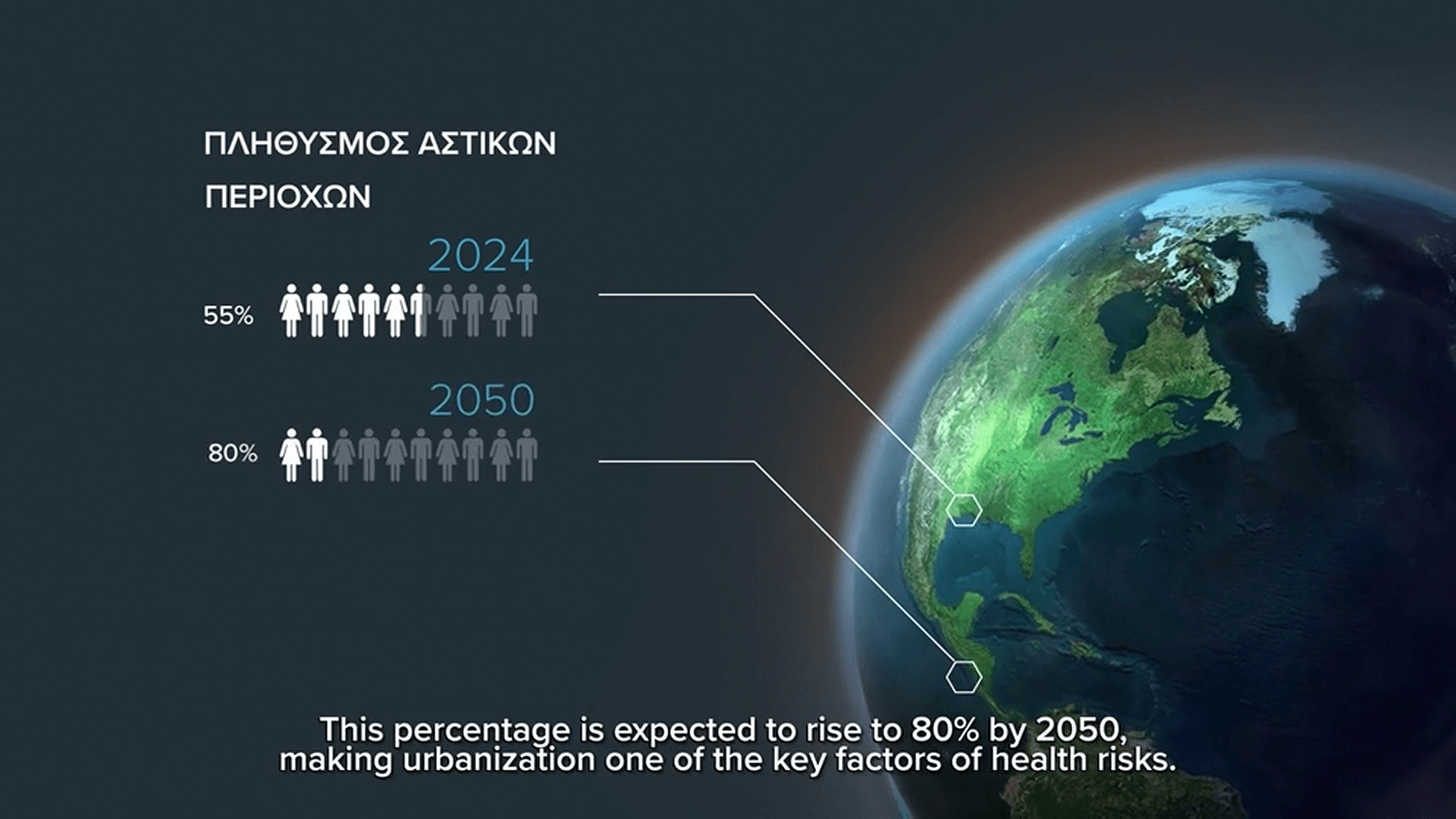 ΠΛΗΘΥΣΜΟΣ ΑΣΤΙΚΩΝ ΠΕΡΙΟΧΩΝ

2024

55%

2050

80%

This percentage is expected to rise to 80% by 2050, making urbanization one of the key factors of health risks.